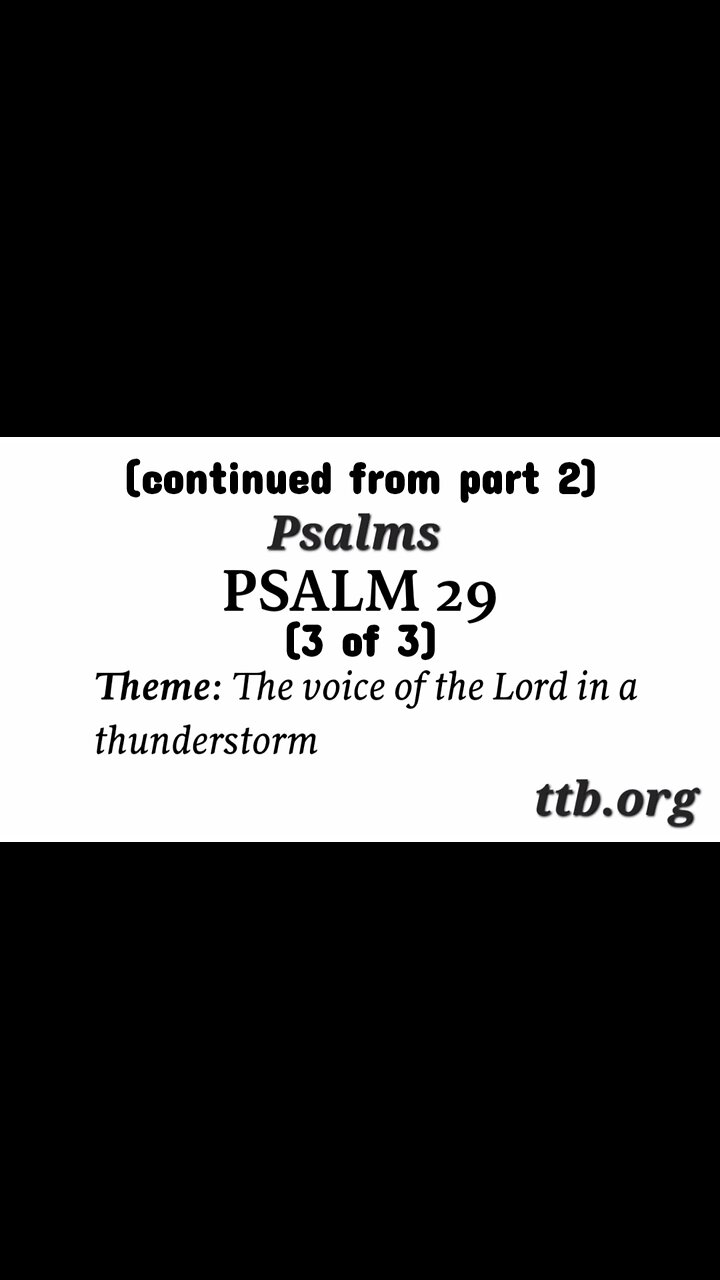 (continued from part 2)
Psalms
PSALM 29
(3 of 3)
Theme: The voice of the Lord in a thunderstorm
ttb.org